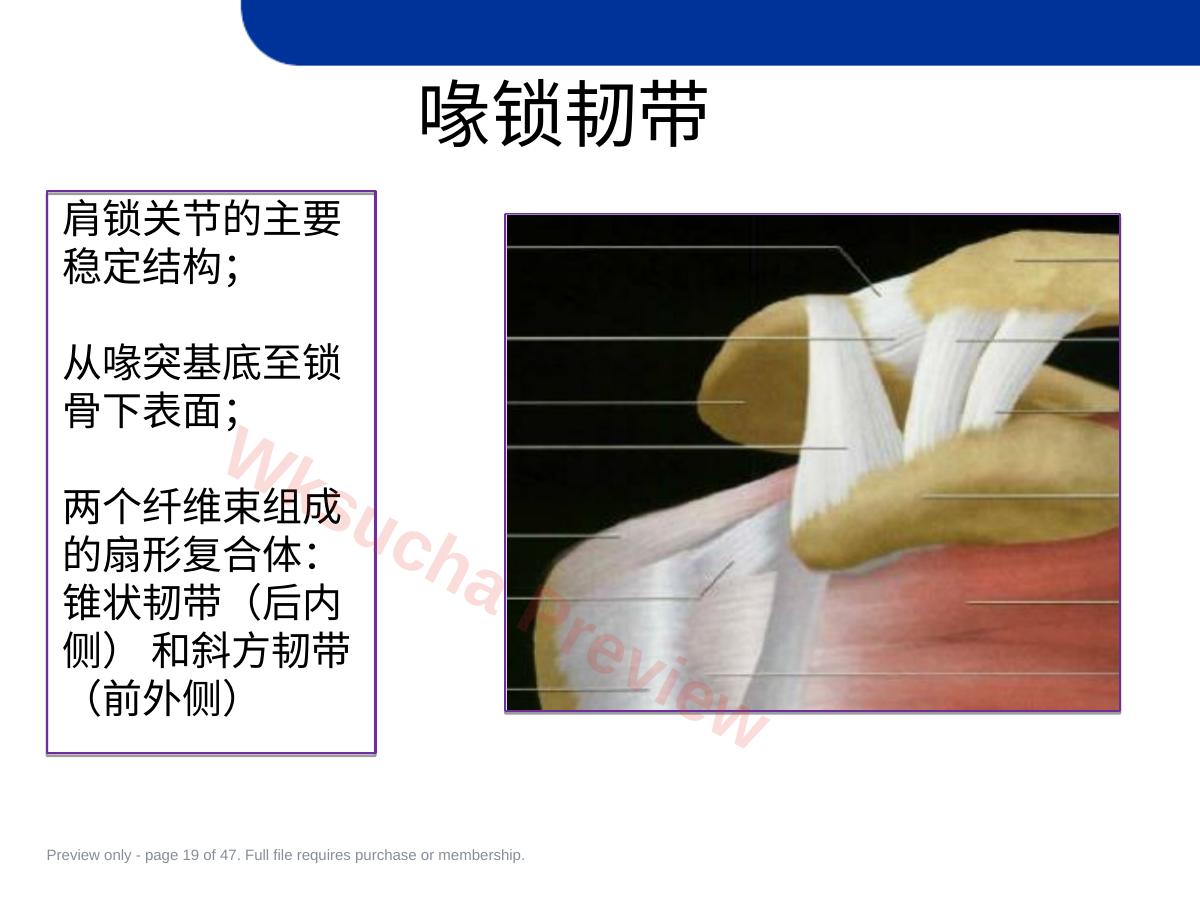 喙锁韧带

肩锁关节的主要稳定结构；

从喙突基底至锁骨下表面；

两个纤维束组成的扇形复合体：锥状韧带（后内侧） 和斜方韧带（前外侧）

Wksucha Preview

Preview only - page 19 of 47. Full file requires purchase or membership.